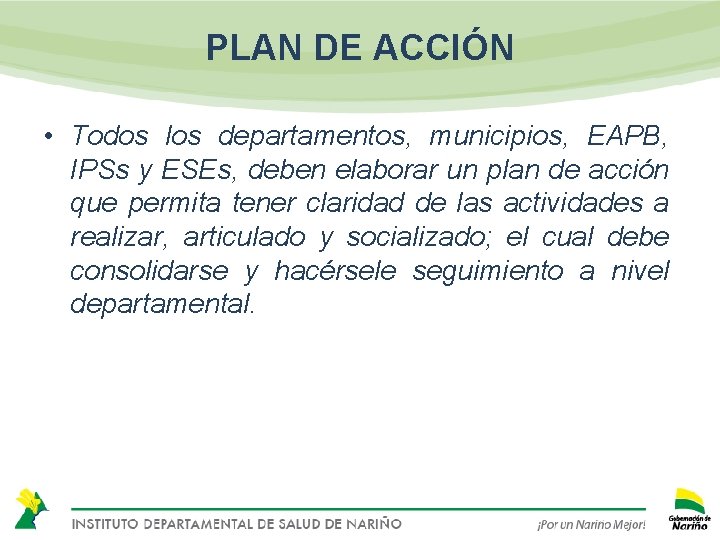 PLAN DE ACCIÓN

• Todos los departamentos, municipios, EAPB, IPSs y ESEs, deben elaborar un plan de acción que permita tener claridad de las actividades a realizar, articulado y socializado; el cual debe consolidarse y hacérsele seguimiento a nivel departamental.

INSTITUTO DEPARTAMENTAL DE SALUD DE NARIÑO

¡Por un Nariño Mejor!

Gobernación de Nariño